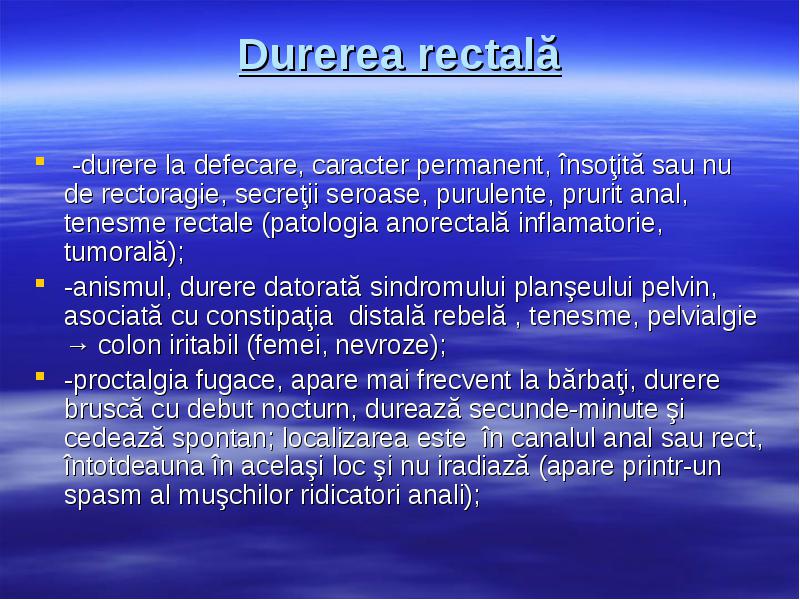 Durerea rectală

- -durere la defecare, caracter permanent, însoţită sau nu de rectoragie, secreţii seroase, purulente, prurit anal, tenesme rectale (patologia anorectală inflamatorie, tumorală);
- -anismul, durere datorată sindromului planşeului pelvin, asociată cu constipaţia distală rebelă , tenesme, pelvialgie → colon iritabil (femei, nevroze);
- -proctalgia fugace, apare mai frecvent la bărbaţi, durere bruscă cu debut nocturn, durează secunde-minute şi cedează spontan; localizarea este în canalul anal sau rect, întotdeauna în acelaşi loc şi nu iradiază (apare printr-un spasm al muşchilor ridicatori anali);